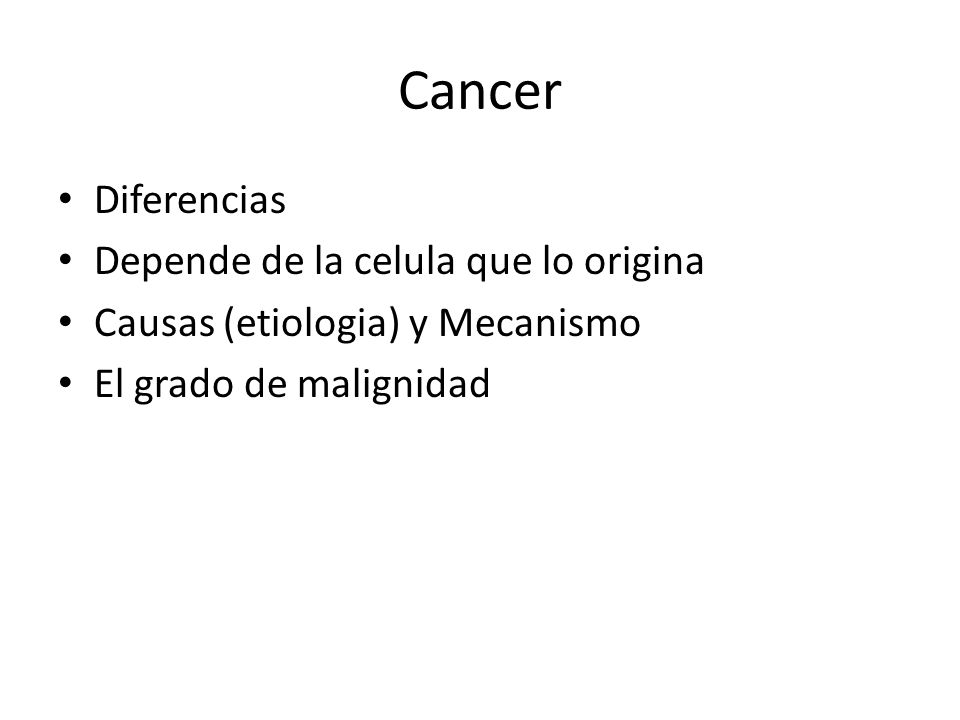 Cancer

• Diferencias
• Depende de la celula que lo origina
• Causas (etiologia) y Mecanismo
• El grado de malignidad